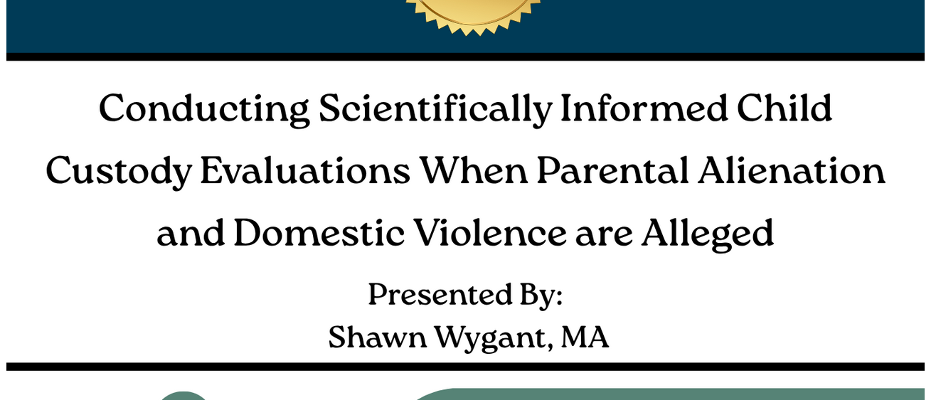 Conducting Scientifically Informed Child Custody Evaluations When Parental Alienation and Domestic Violence are Alleged

Presented By:
Shawn Wygant, MA